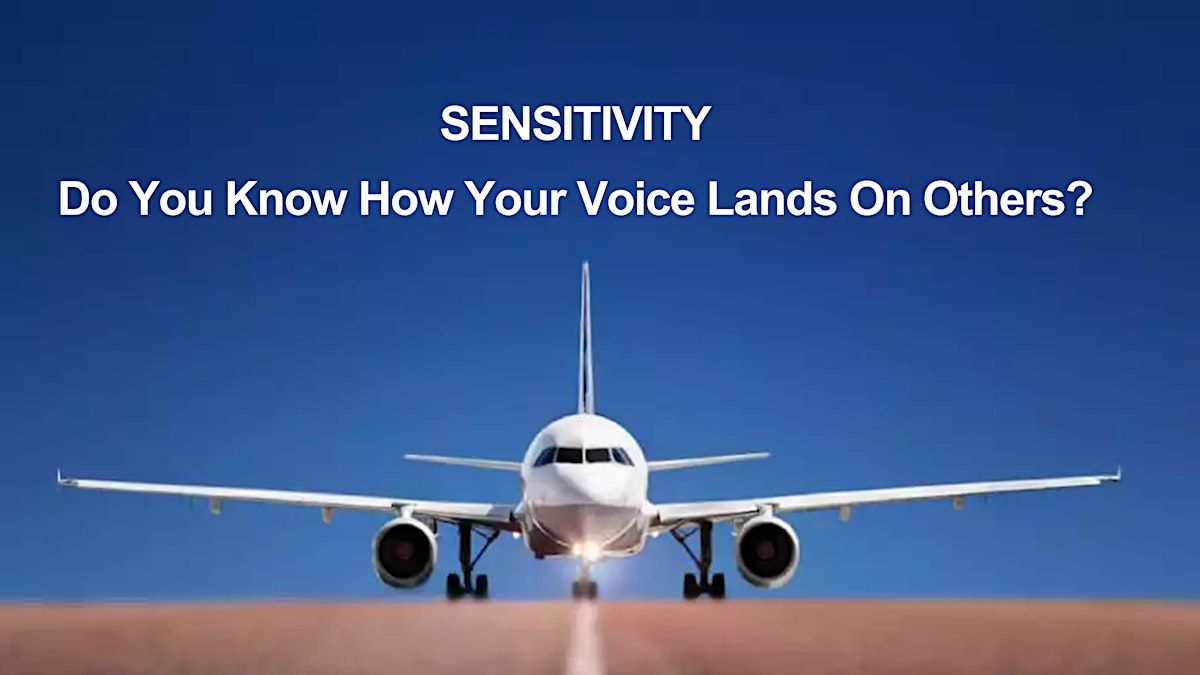 SENSITIVITY

Do You Know How Your Voice Lands On Others?